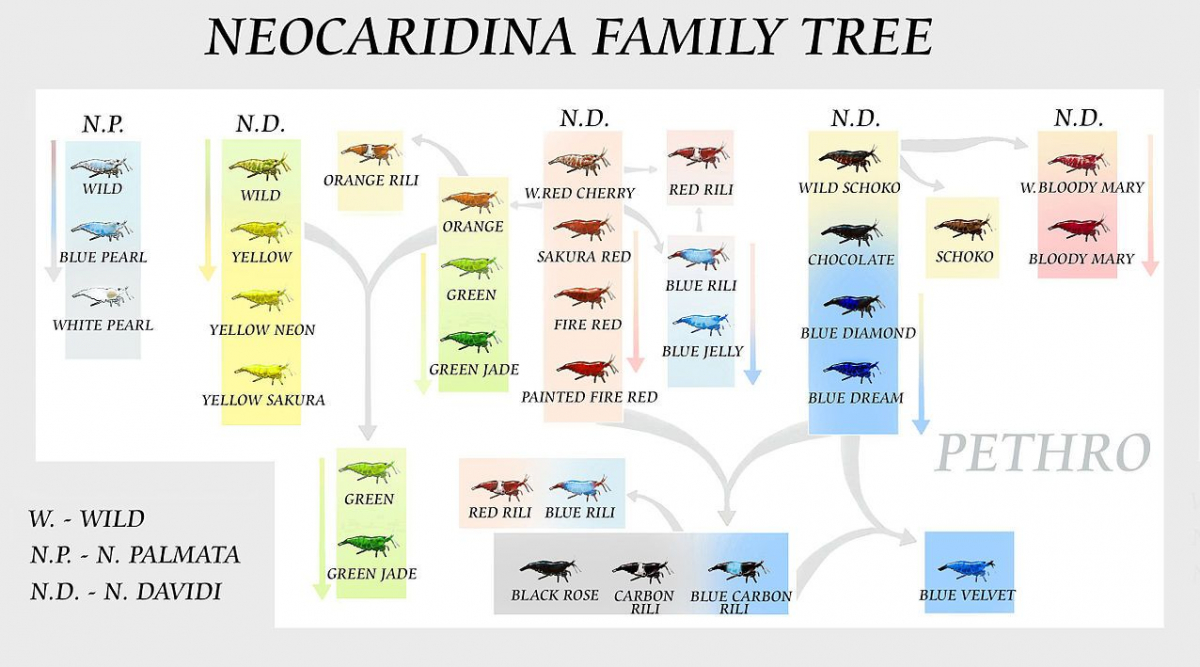 NEOCARIDINA FAMILY TREE

N.P.

WILD

BLUE PEARL

WHITE PEARL

N.D.

WILD

YELLOW

YELLOW NEON

YELLOW SAKURA

ORANGE RILI

ORANGE

GREEN

GREEN JADE

N.D.

W.RED CHERRY

SAKURA RED

FIRE RED

PAINTED FIRE RED

RED RILI

BLUE RILI

BLUE JELLY

N.D.

WILD SCHOKO

CHOCOLATE

BLUE DIAMOND

BLUE DREAM

SCHOKO

N.D.

W.BLOODY MARY

BLOODY MARY

PETHRO

GREEN

GREEN JADE

RED RILI

BLUE RILI

BLACK ROSE

CARBON RILI

BLUE CARBON RILI

BLUE VELVET

W. - WILD

N.P. - N. PALMATA

N.D. - N. DAVIDI